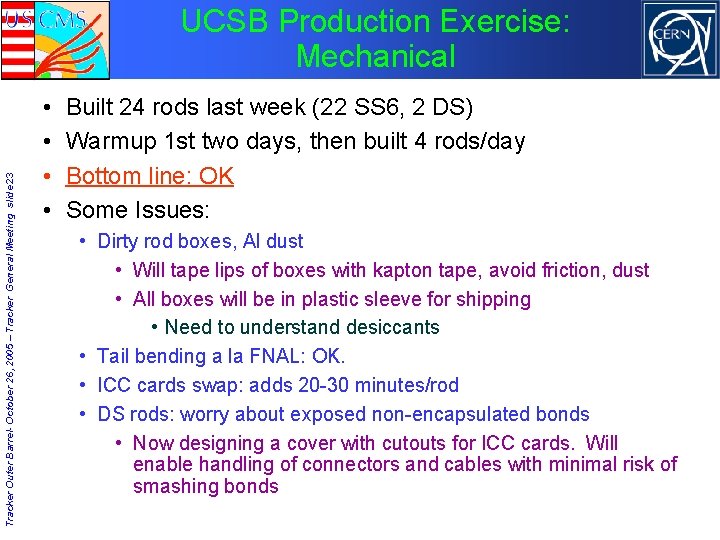 US CMS

UCSB Production Exercise: Mechanical

CERN

Tracker Outer Barrel- October 26, 2005 – Tracker General Meeting slide23

• Built 24 rods last week (22 SS6, 2 DS)
• Warmup 1st two days, then built 4 rods/day
• Bottom line: OK
• Some Issues:
• Dirty rod boxes, Al dust
• Will tape lips of boxes with kapton tape, avoid friction, dust
• All boxes will be in plastic sleeve for shipping
• Need to understand desiccants
• Tail bending a la FNAL: OK.
• ICC cards swap: adds 20-30 minutes/rod
• DS rods: worry about exposed non-encapsulated bonds
• Now designing a cover with cutouts for ICC cards. Will enable handling of connectors and cables with minimal risk of smashing bonds